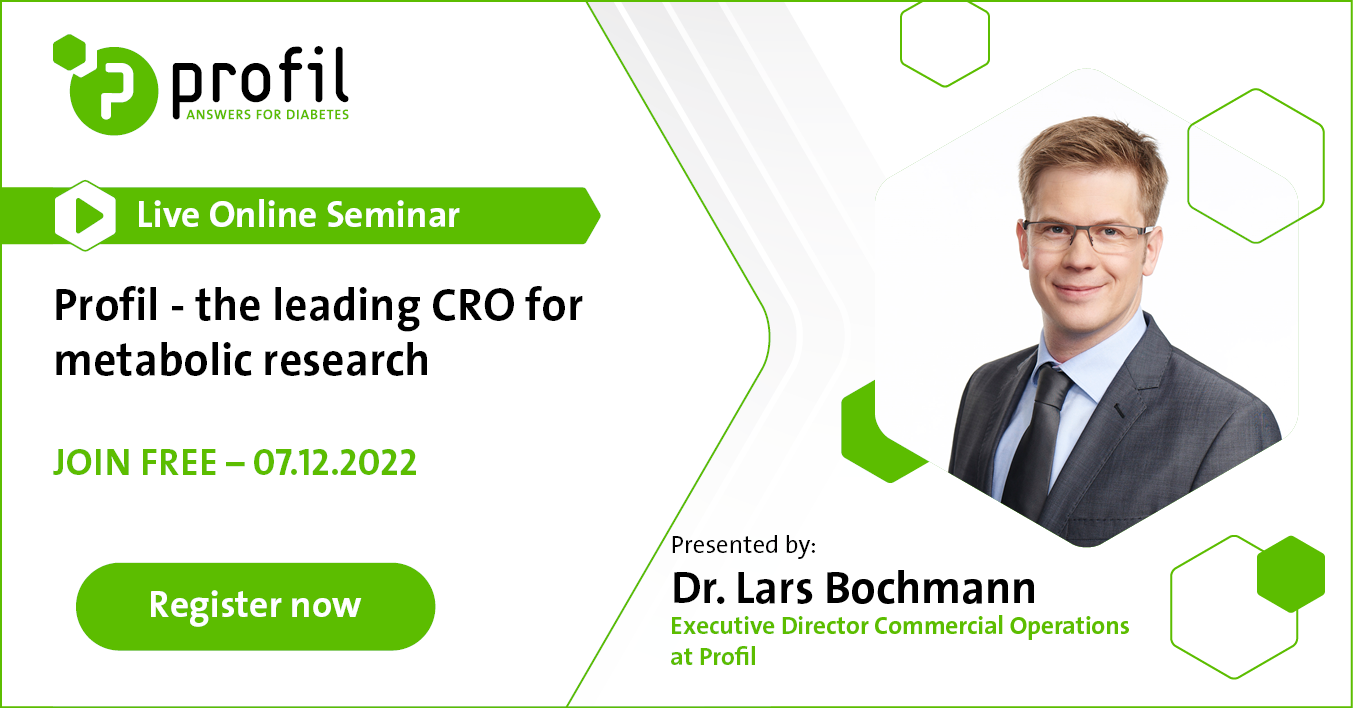 profil
ANSWERS FOR DIABETES

Live Online Seminar

Profil - the leading CRO for metabolic research

JOIN FREE – 07.12.2022

Register now

Presented by:
Dr. Lars Bochmann
Executive Director Commercial Operations at Profil